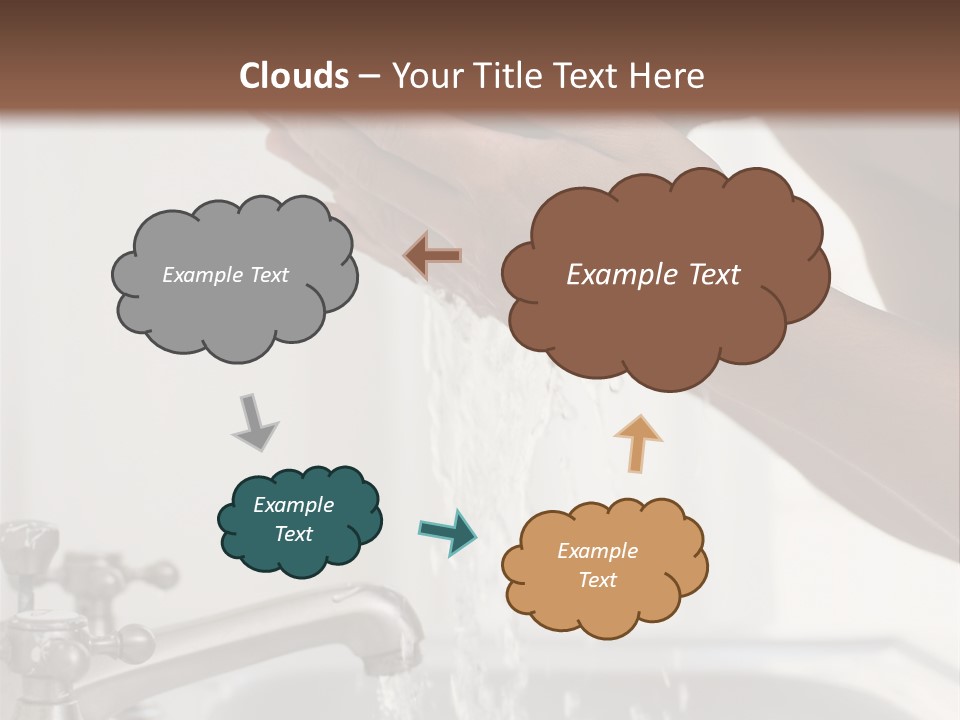 Clouds – Your Title Text Here

Example Text

Example Text

Example Text

Example Text